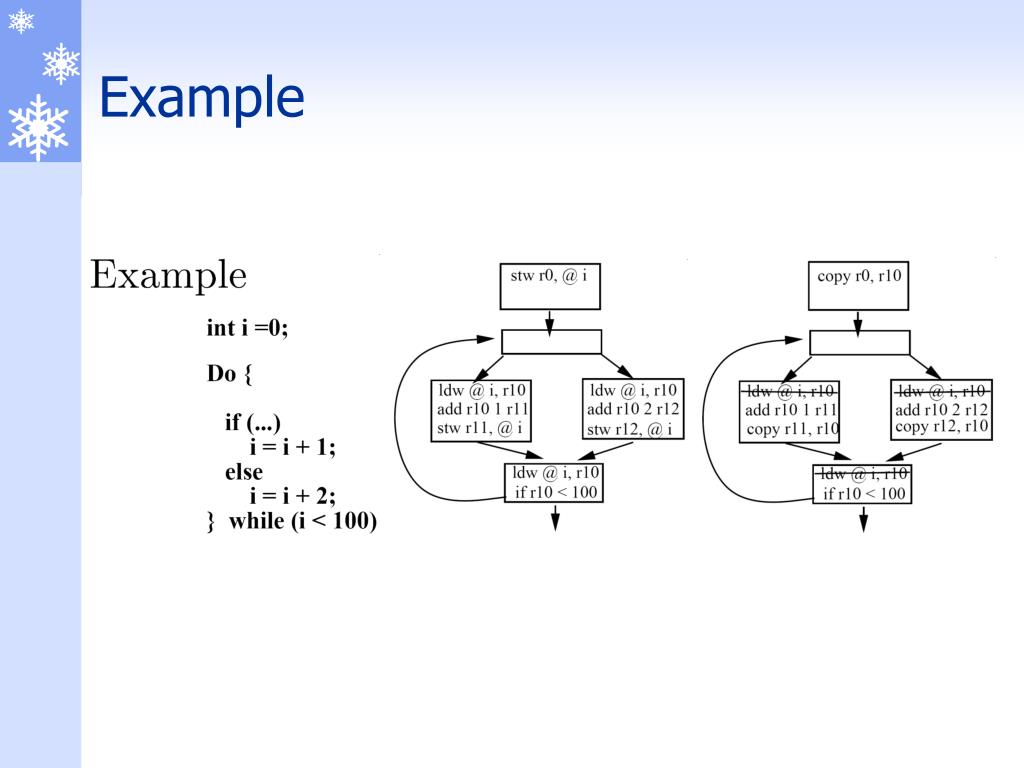 Example

Example

int i =0;

Do {

if (...)
i = i + 1;
else
i = i + 2;
} while (i < 100)

stw r0, @ i

ldw @ i, r10
add r10 1 r11
stw r11, @ i

ldw @ i, r10
add r10 2 r12
stw r12, @ i

ldw @ i, r10
if r10 < 100

copy r0, r10

ldw @ i, r10
add r10 1 r11
copy r11, r10

ldw @ i, r10
add r10 2 r12
copy r12, r10

ldw @ i, r10
if r10 < 100